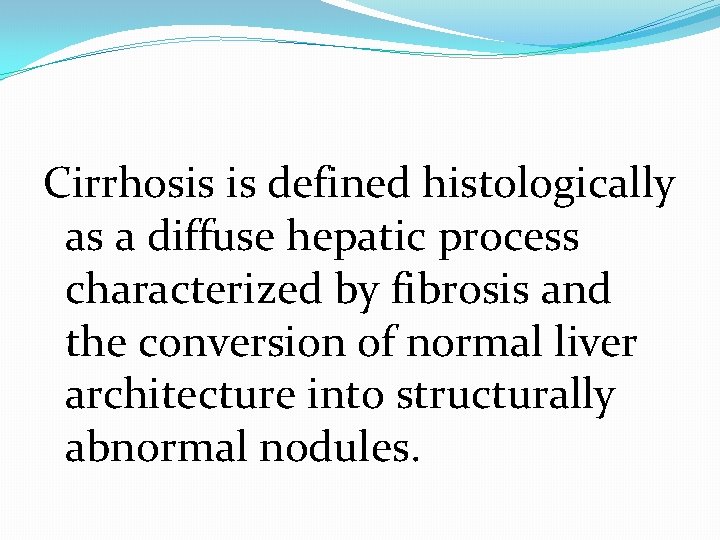 Cirrhosis is defined histologically as a diffuse hepatic process characterized by fibrosis and the conversion of normal liver architecture into structurally abnormal nodules.